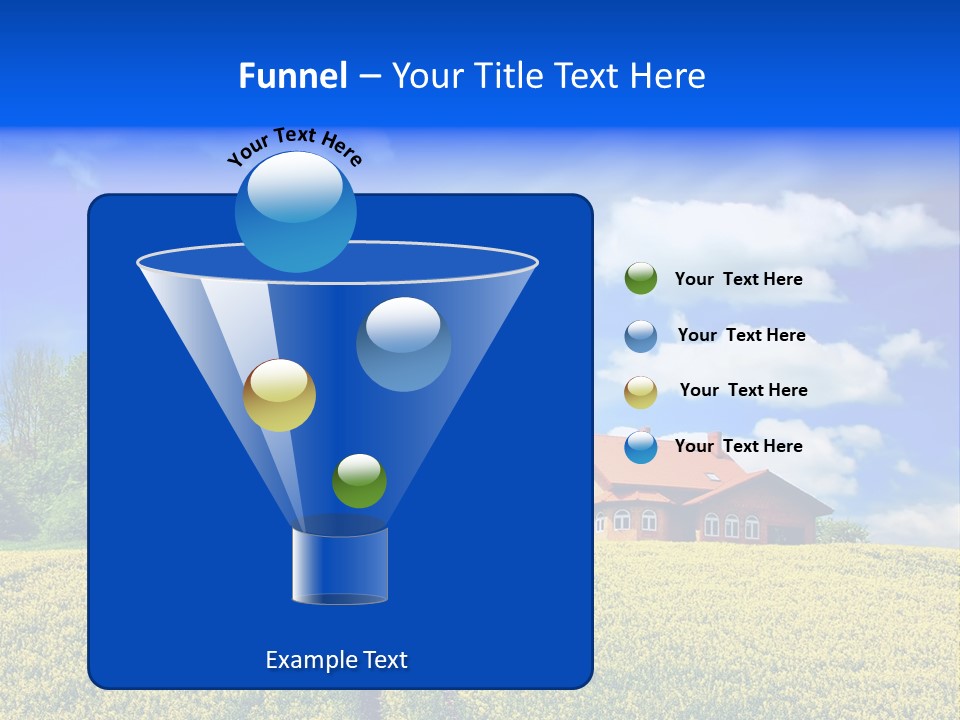 Funnel – Your Title Text Here

Your Text Here

Your Text Here

Your Text Here

Your Text Here

Your Text Here

Example Text